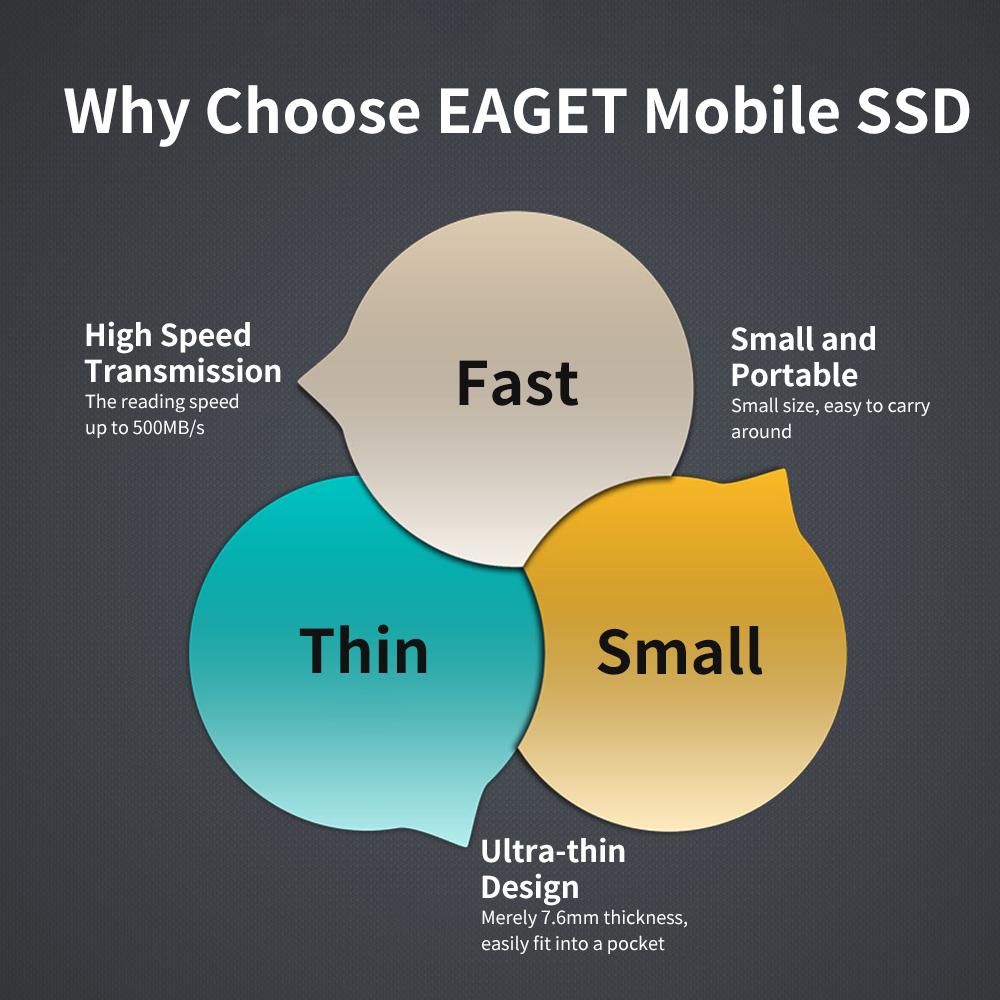 Why Choose EAGET Mobile SSD

High Speed Transmission
The reading speed up to 500MB/s

Fast

Small and Portable
Small size, easy to carry around

Thin

Small

Ultra-thin Design
Merely 7.6mm thickness, easily fit into a pocket